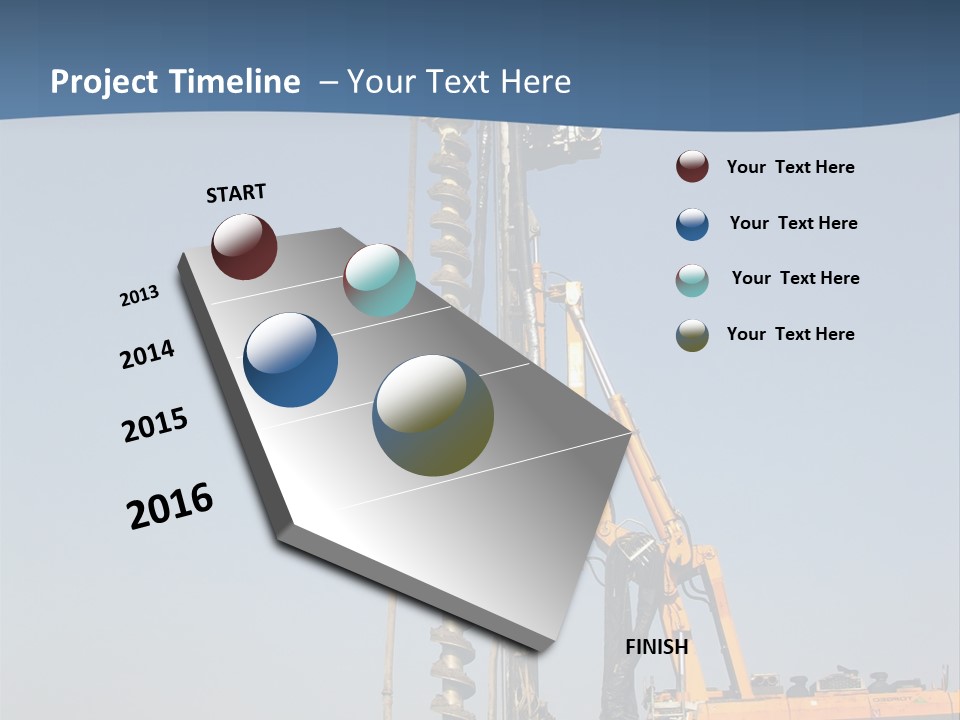 Project Timeline – Your Text Here

START

2013

2014

2015

2016

FINISH

Your Text Here

Your Text Here

Your Text Here

Your Text Here